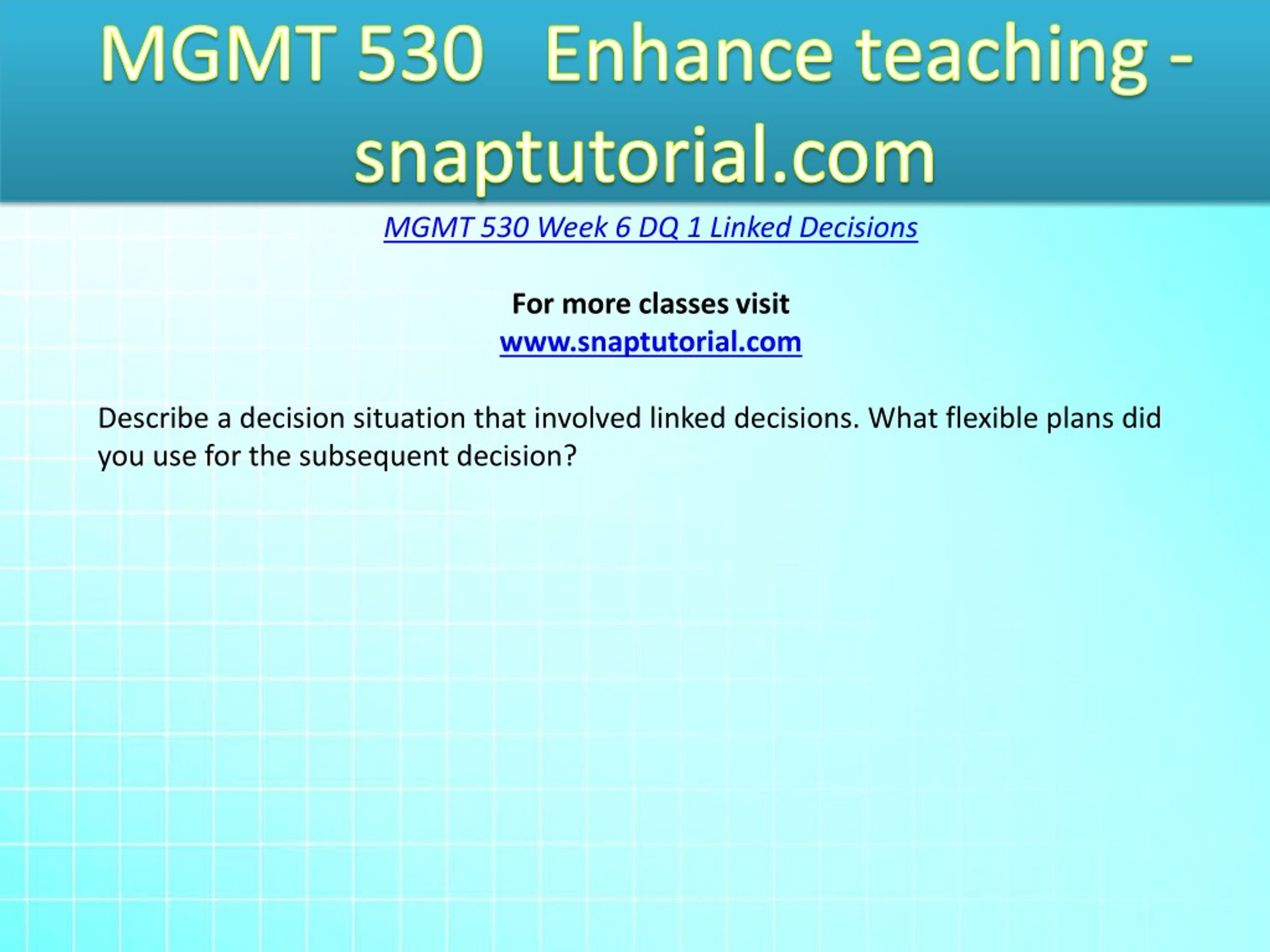 MGMT 530 Enhance teaching - snaptutorial.com

MGMT 530 Week 6 DQ 1 Linked Decisions

For more classes visit
www.snaptutorial.com

Describe a decision situation that involved linked decisions. What flexible plans did you use for the subsequent decision?